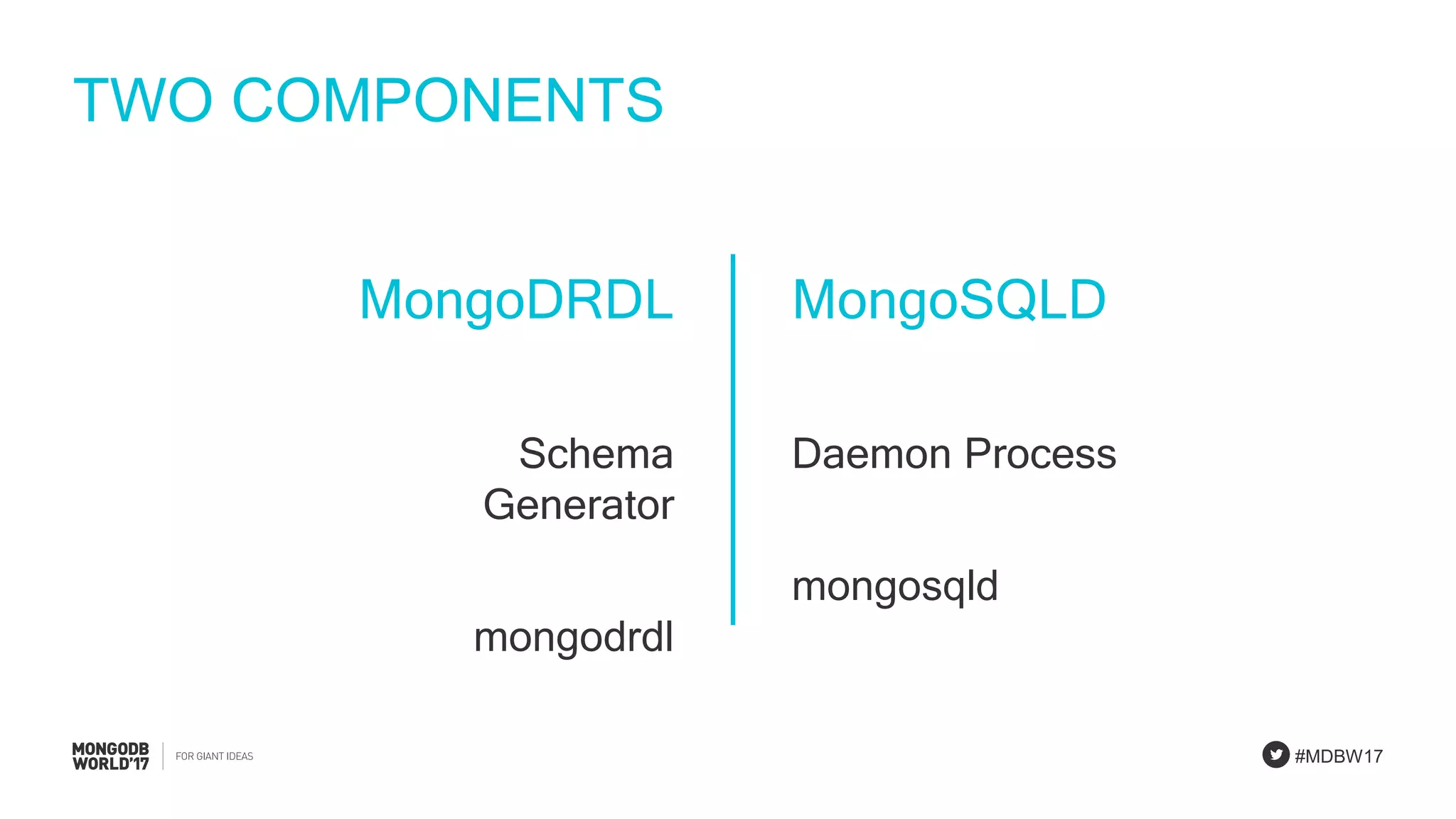 TWO COMPONENTS

MongoDRDL

Schema Generator

mongodrdl

MongoSQLD

Daemon Process

mongosqld

MONGODB WORLD'17 | FOR GIANT IDEAS

#MDBW17